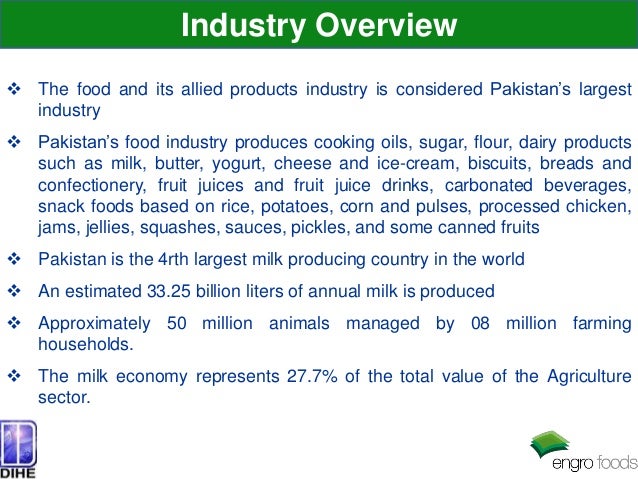 Industry Overview

❖ The food and its allied products industry is considered Pakistan's largest industry

❖ Pakistan's food industry produces cooking oils, sugar, flour, dairy products such as milk, butter, yogurt, cheese and ice-cream, biscuits, breads and confectionery, fruit juices and fruit juice drinks, carbonated beverages, snack foods based on rice, potatoes, corn and pulses, processed chicken, jams, jellies, squashes, sauces, pickles, and some canned fruits

❖ Pakistan is the 4rth largest milk producing country in the world

❖ An estimated 33.25 billion liters of annual milk is produced

❖ Approximately 50 million animals managed by 08 million farming households.

❖ The milk economy represents 27.7% of the total value of the Agriculture sector.

DIHE

engro foods